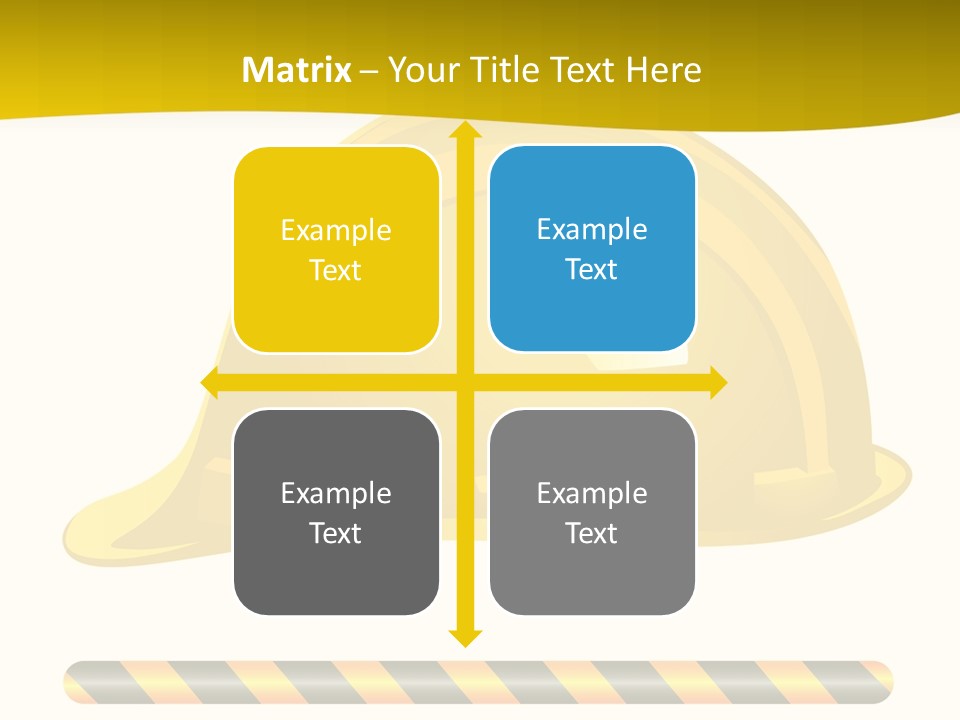 Matrix – Your Title Text Here

Example Text

Example Text

Example Text

Example Text